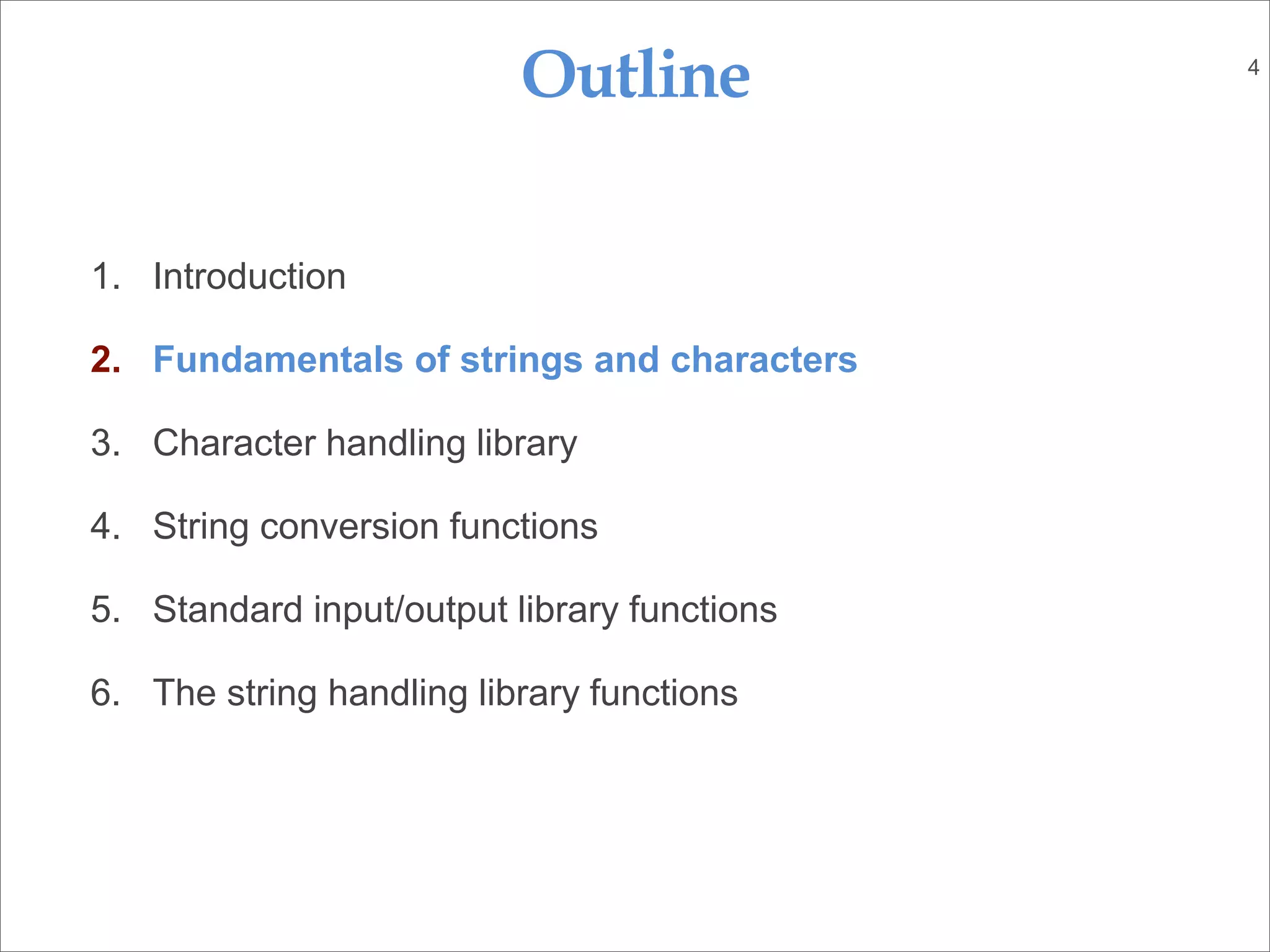 Outline

4

1. Introduction

2. Fundamentals of strings and characters

3. Character handling library

4. String conversion functions

5. Standard input/output library functions

6. The string handling library functions